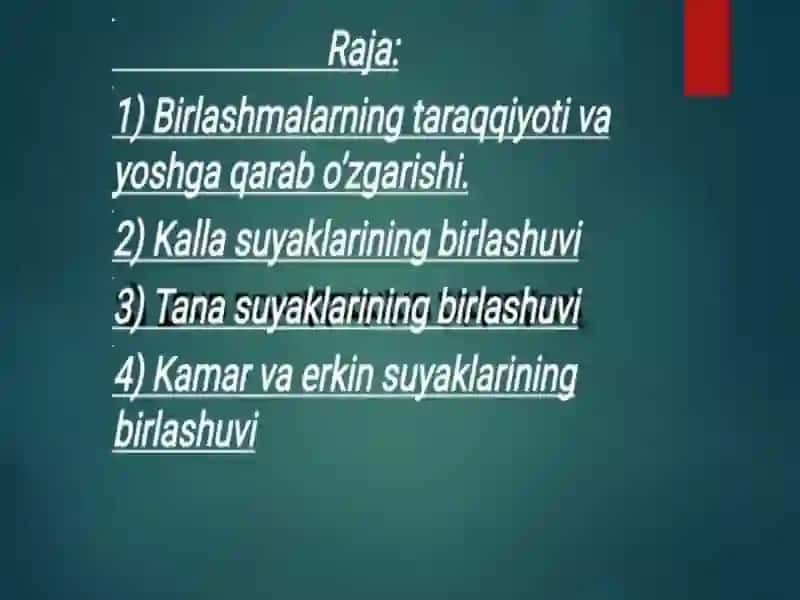 Raja:

1) Birlashmalarning taraqqiyoti va yoshga qarab o'zgarishi.

2) Kalla suyaklarining birlashuvi

3) Tana suyaklarining birlashuvi

4) Kamar va erkin suyaklarining birlashuvi